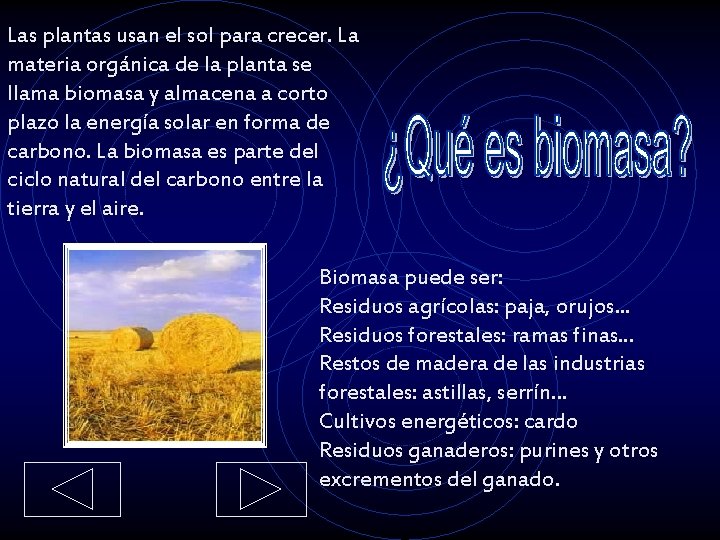 Las plantas usan el sol para crecer. La materia orgánica de la planta se llama biomasa y almacena a corto plazo la energía solar en forma de carbono. La biomasa es parte del ciclo natural del carbono entre la tierra y el aire.

¿Qué es biomasa?

Biomasa puede ser:
Residuos agrícolas: paja, orujos...
Residuos forestales: ramas finas...
Restos de madera de las industrias forestales: astillas, serrín...
Cultivos energéticos: cardo
Residuos ganaderos: purines y otros excrementos del ganado.